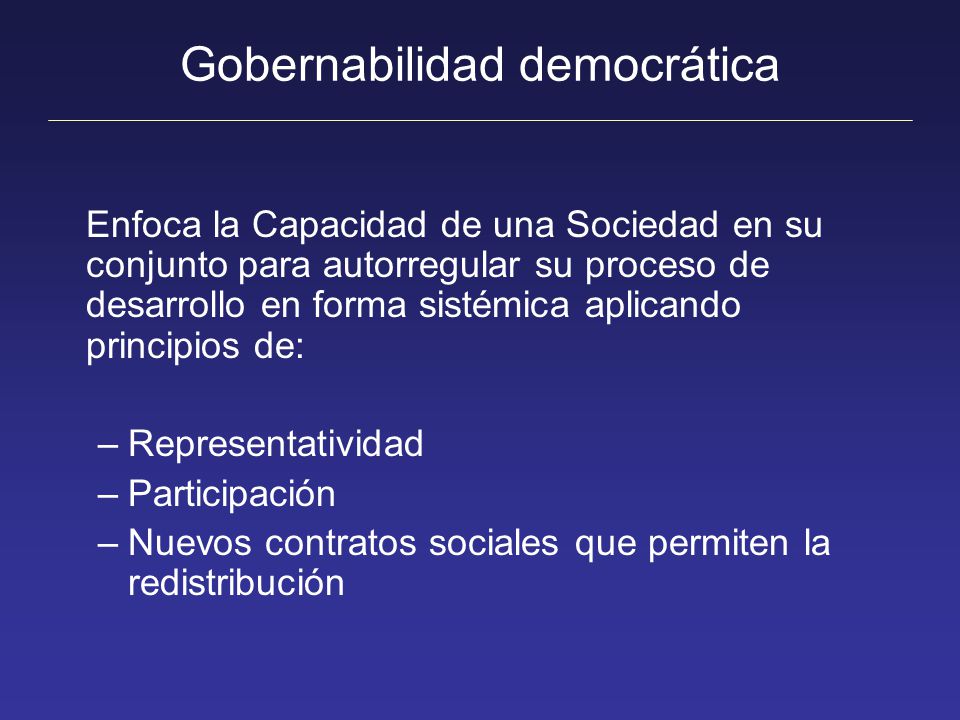 Gobernabilidad democrática

Enfoca la Capacidad de una Sociedad en su conjunto para autorregular su proceso de desarrollo en forma sistémica aplicando principios de:

– Representatividad
– Participación
– Nuevos contratos sociales que permiten la redistribución